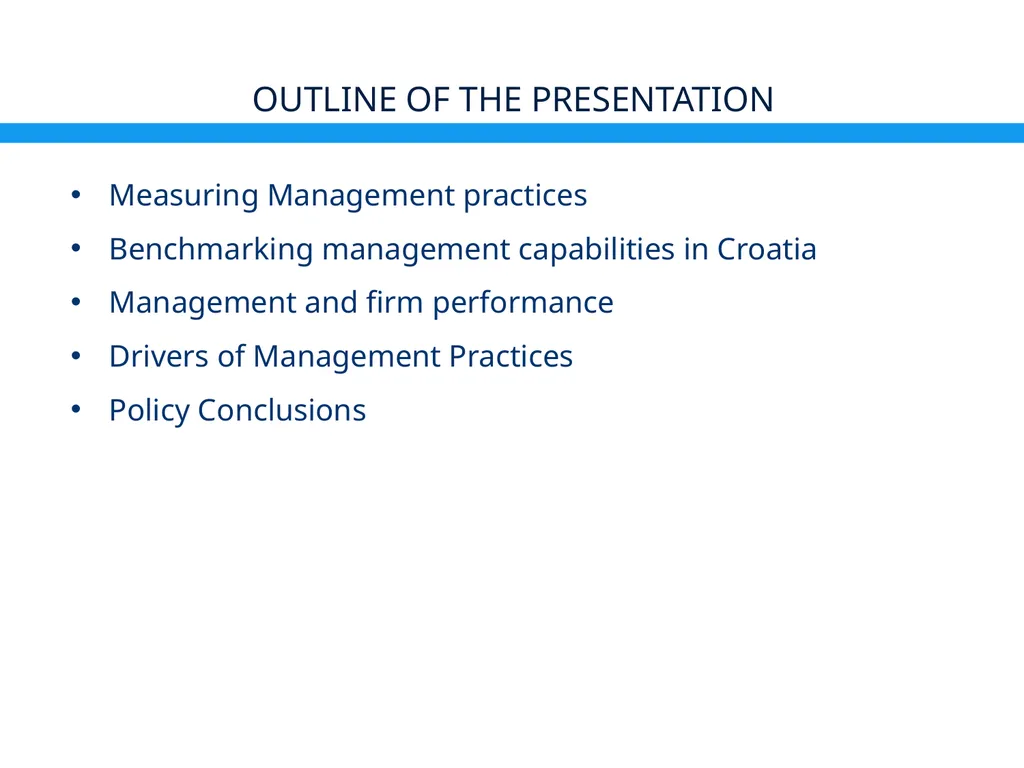 OUTLINE OF THE PRESENTATION

• Measuring Management practices
• Benchmarking management capabilities in Croatia
• Management and firm performance
• Drivers of Management Practices
• Policy Conclusions